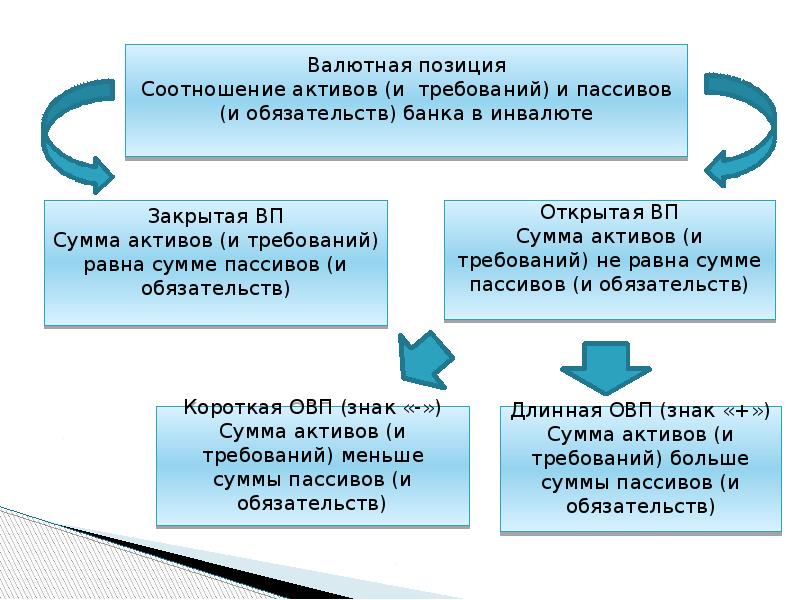 Валютная позиция
Соотношение активов (и требований) и пассивов (и обязательств) банка в инвалюте

Закрытая ВП
Сумма активов (и требований) равна сумме пассивов (и обязательств)

Открытая ВП
Сумма активов (и требований) не равна сумме пассивов (и обязательств)

Короткая ОВП (знак «-»)
Сумма активов (и требований) меньше суммы пассивов (и обязательств)

Длинная ОВП (знак «+»)
Сумма активов (и требований) больше суммы пассивов (и обязательств)